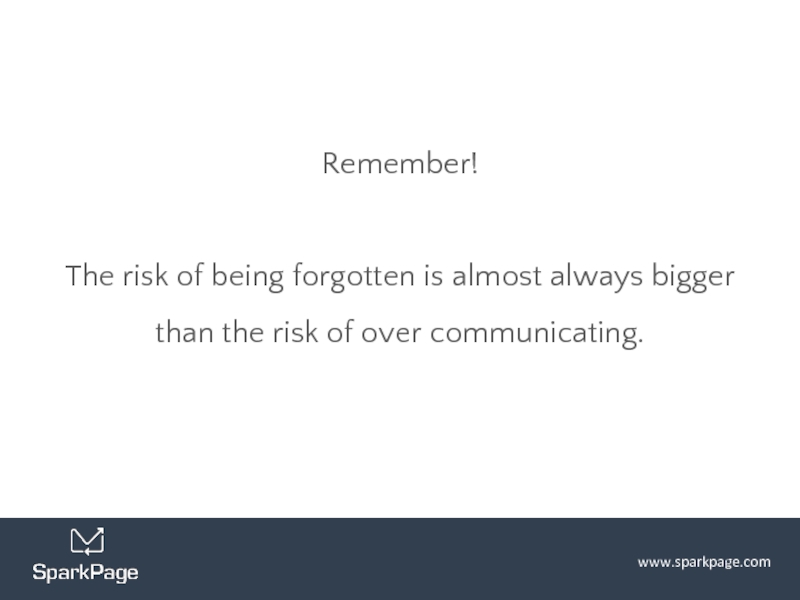 Remember!

The risk of being forgotten is almost always bigger than the risk of over communicating.

SparkPage

www.sparkpage.com